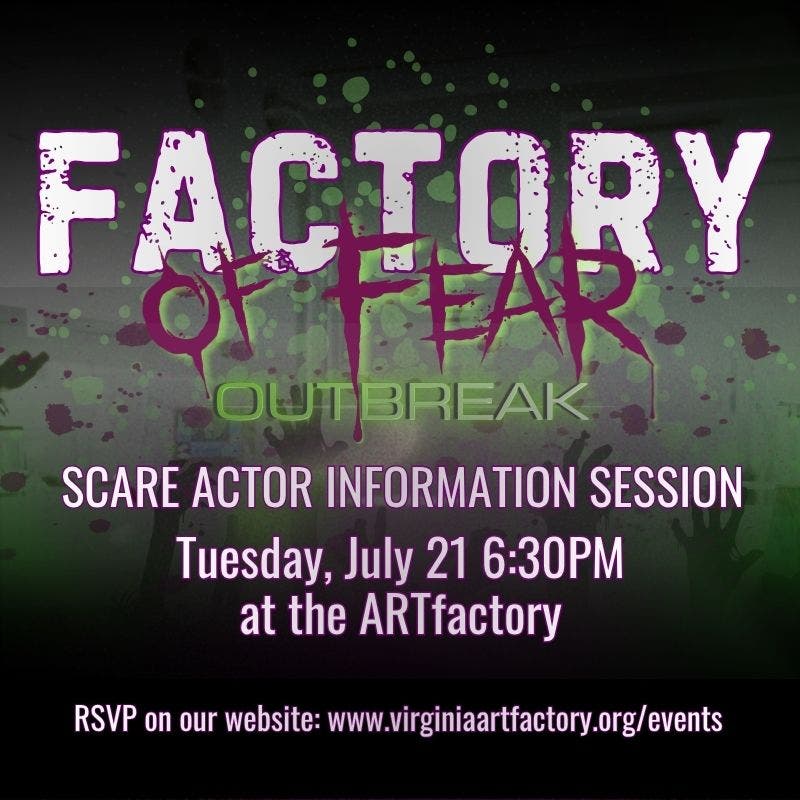 FACTORY
OF FEAR
OUTBREAK

SCARE ACTOR INFORMATION SESSION
Tuesday, July 21 6:30PM
at the ARTfactory

RSVP on our website: www.virginiaartfactory.org/events